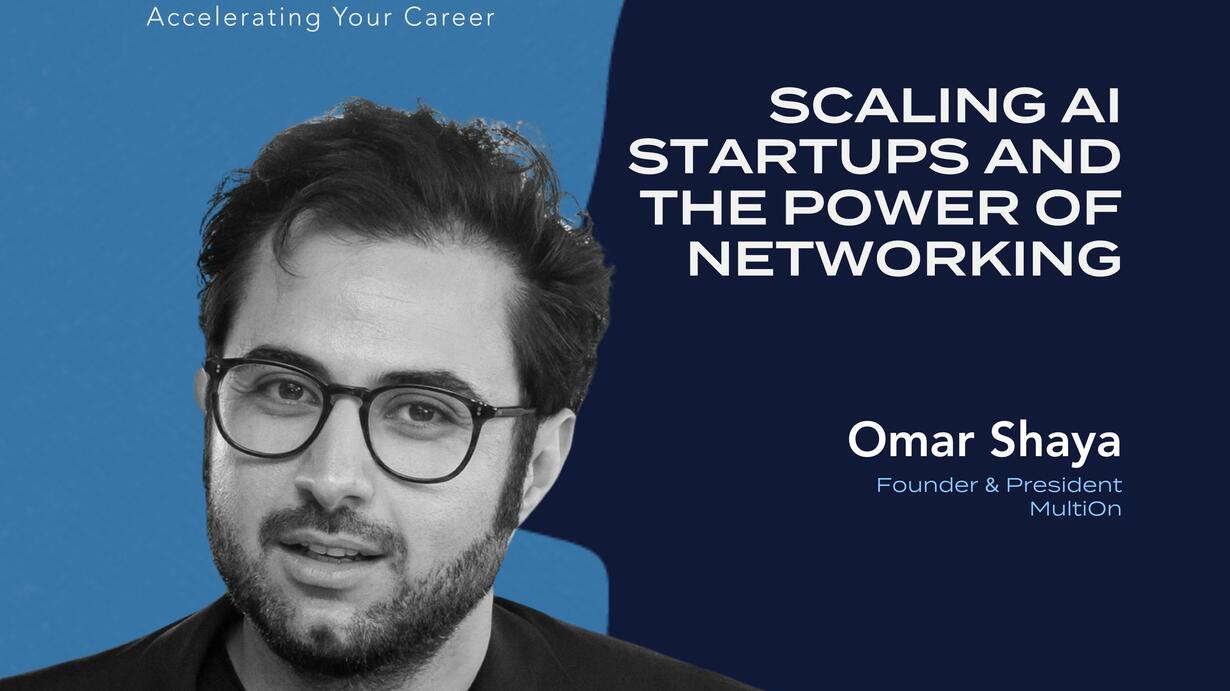 Accelerating Your Career

SCALING AI STARTUPS AND THE POWER OF NETWORKING

Omar Shaya

Founder & President
MultiOn